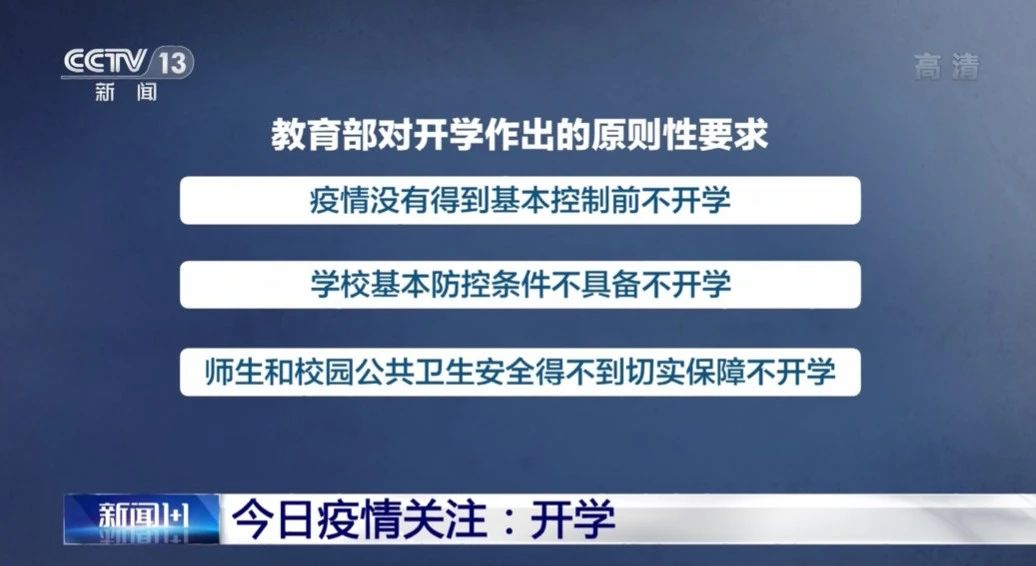 CCTV 13
新闻

高清

教育部对开学作出的原则性要求

疫情没有得到基本控制前不开学

学校基本防控条件不具备不开学

师生和校园公共卫生安全得不到切实保障不开学

新闻1+1

今日疫情关注：开学